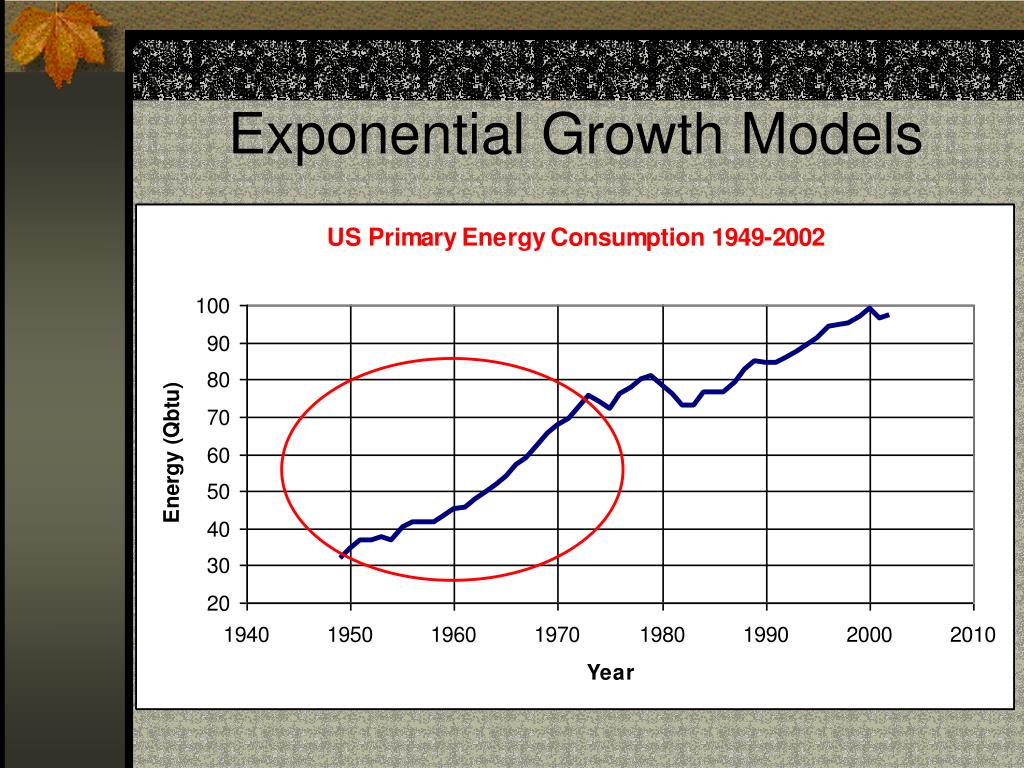 Exponential Growth Models

US Primary Energy Consumption 1949-2002

Energy (Qbtu)

100
90
80
70
60
50
40
30
20

1940 1950 1960 1970 1980 1990 2000 2010

Year